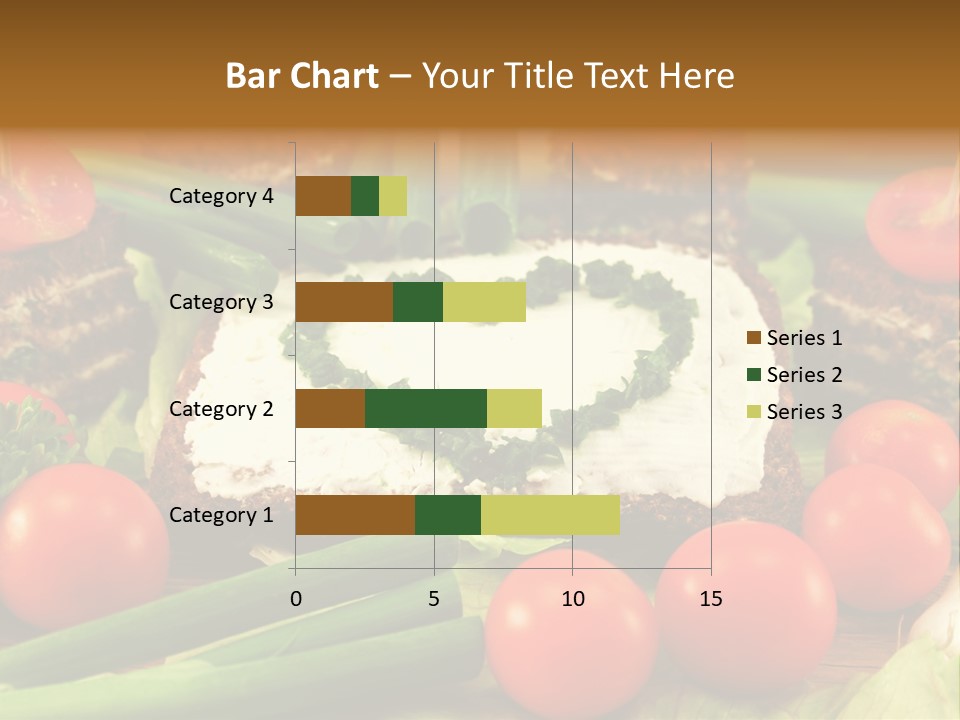 Bar Chart – Your Title Text Here

Category 4
Category 3
Category 2
Category 1

0 5 10 15

Series 1
Series 2
Series 3